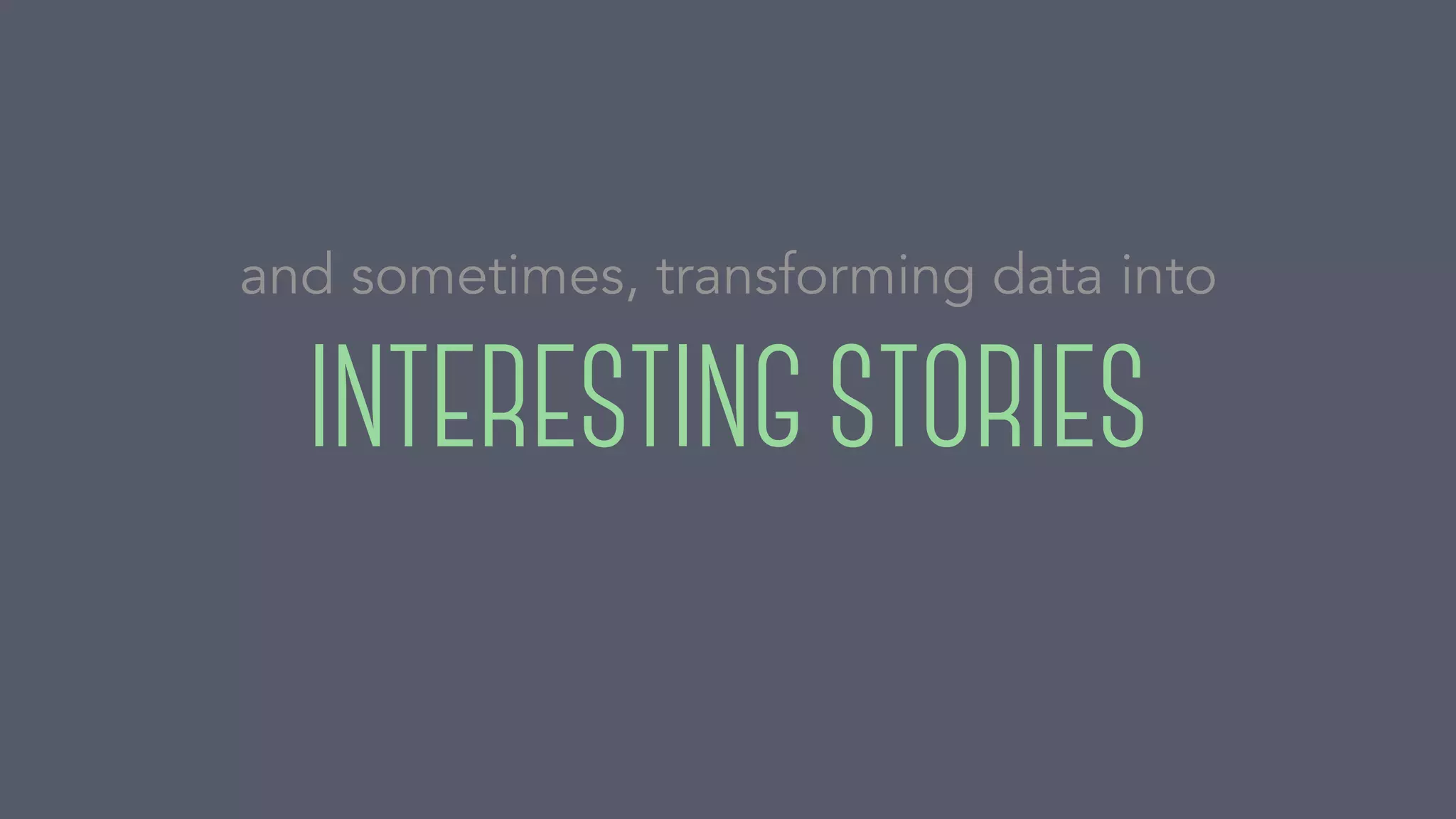 and sometimes, transforming data into

INTERESTING STORIES